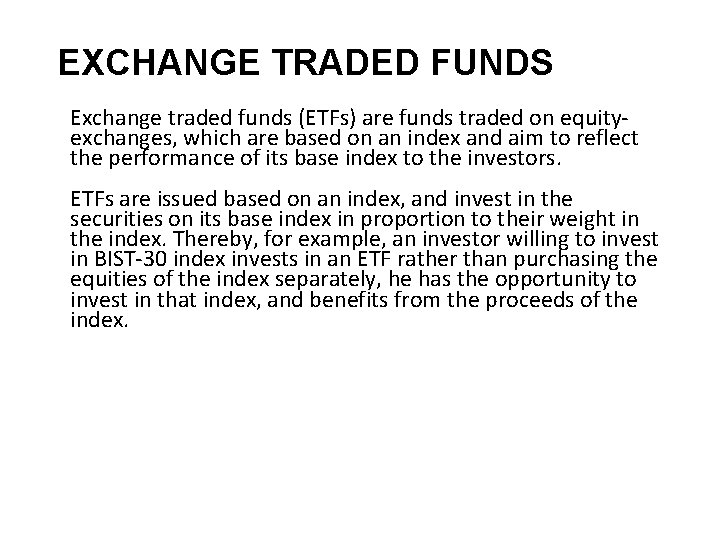 EXCHANGE TRADED FUNDS

Exchange traded funds (ETFs) are funds traded on equity-exchanges, which are based on an index and aim to reflect the performance of its base index to the investors.

ETFs are issued based on an index, and invest in the securities on its base index in proportion to their weight in the index. Thereby, for example, an investor willing to invest in BIST-30 index invests in an ETF rather than purchasing the equities of the index separately, he has the opportunity to invest in that index, and benefits from the proceeds of the index.